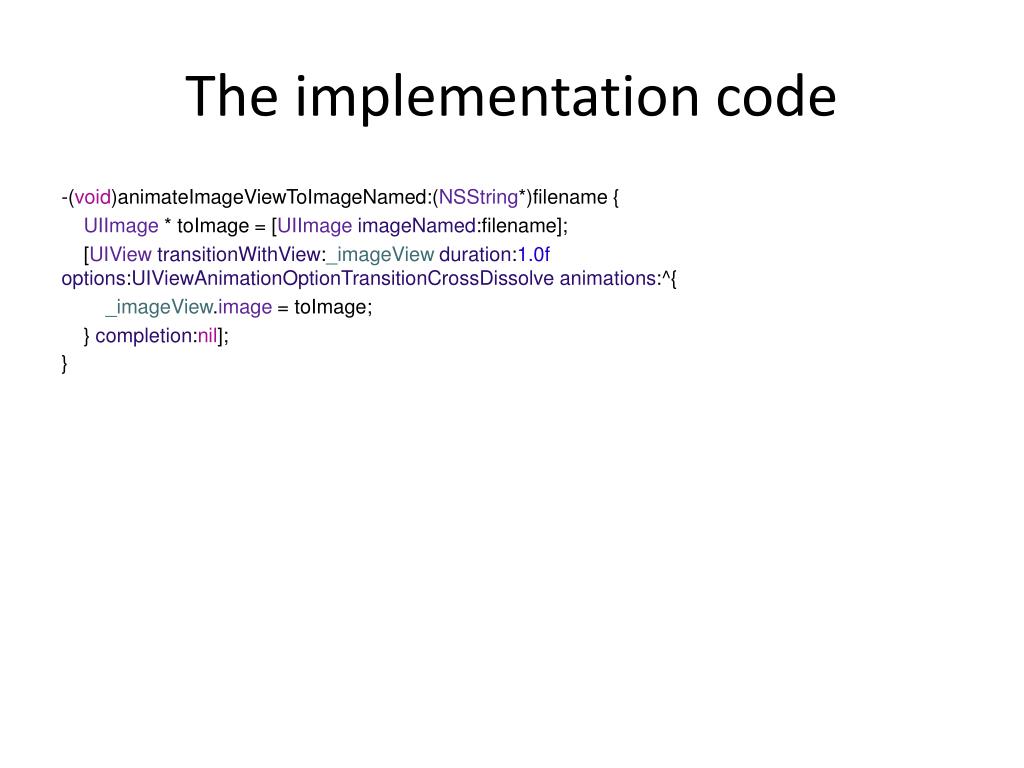 The implementation code

-(void)animateImageViewToImageNamed:(NSString*)filename {
UIImage * toImage = [UIImage imageNamed:filename];
[UIView transitionWithView:_imageView duration:1.0f options:UIViewAnimationOptionTransitionCrossDissolve animations:^{
_imageView.image = toImage;
} completion:nil];
}